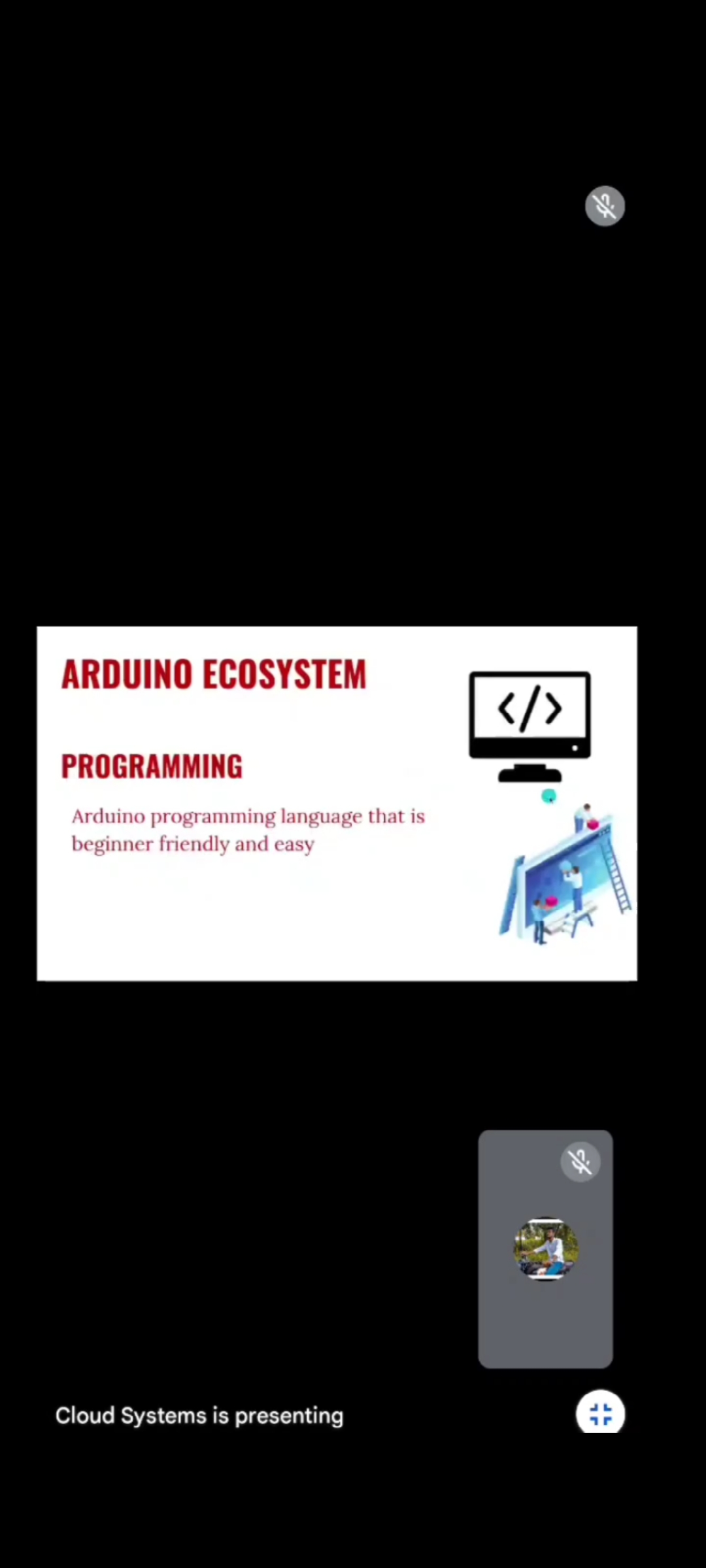 ARDUINO ECOSYSTEM

</>

PROGRAMMING

Arduino programming language that is beginner friendly and easy

Cloud Systems is presenting